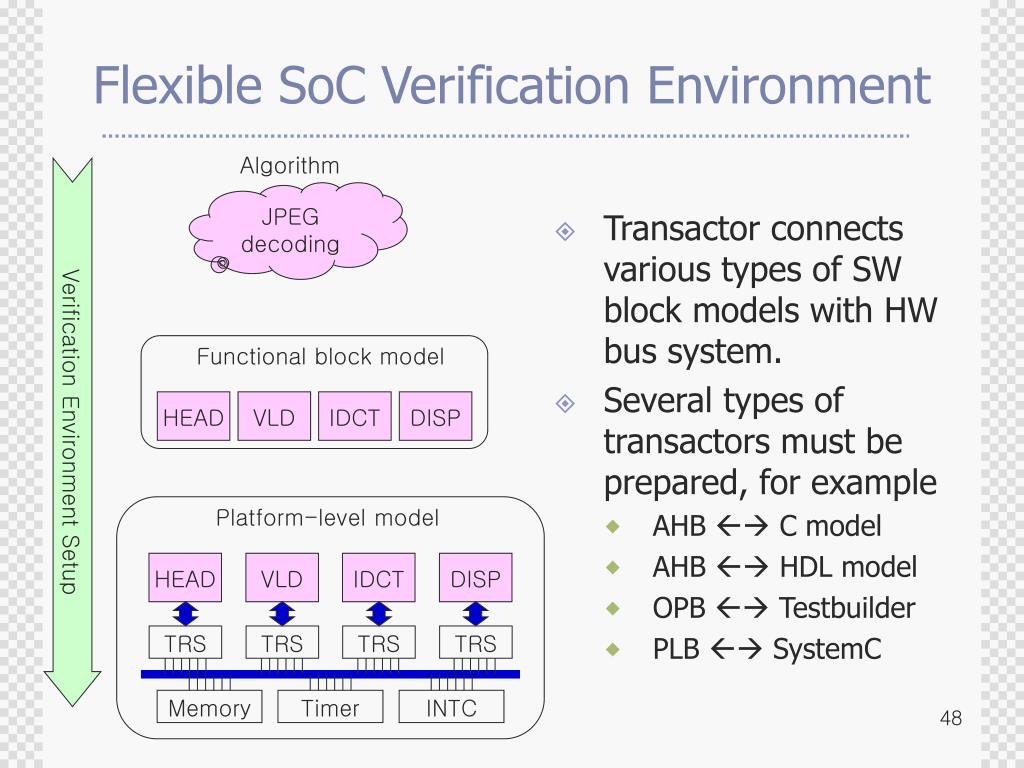 Flexible SoC Verification Environment

Verification Environment Setup

Algorithm

JPEG decoding

Functional block model

HEAD VLD IDCT DISP

Platform-level model

HEAD VLD IDCT DISP

TRS TRS TRS TRS

Memory Timer INTC

Transactor connects various types of SW block models with HW bus system.

Several types of transactors must be prepared, for example

AHB ←→ C model

AHB ←→ HDL model

OPB ←→ Testbuilder

PLB ←→ SystemC

48